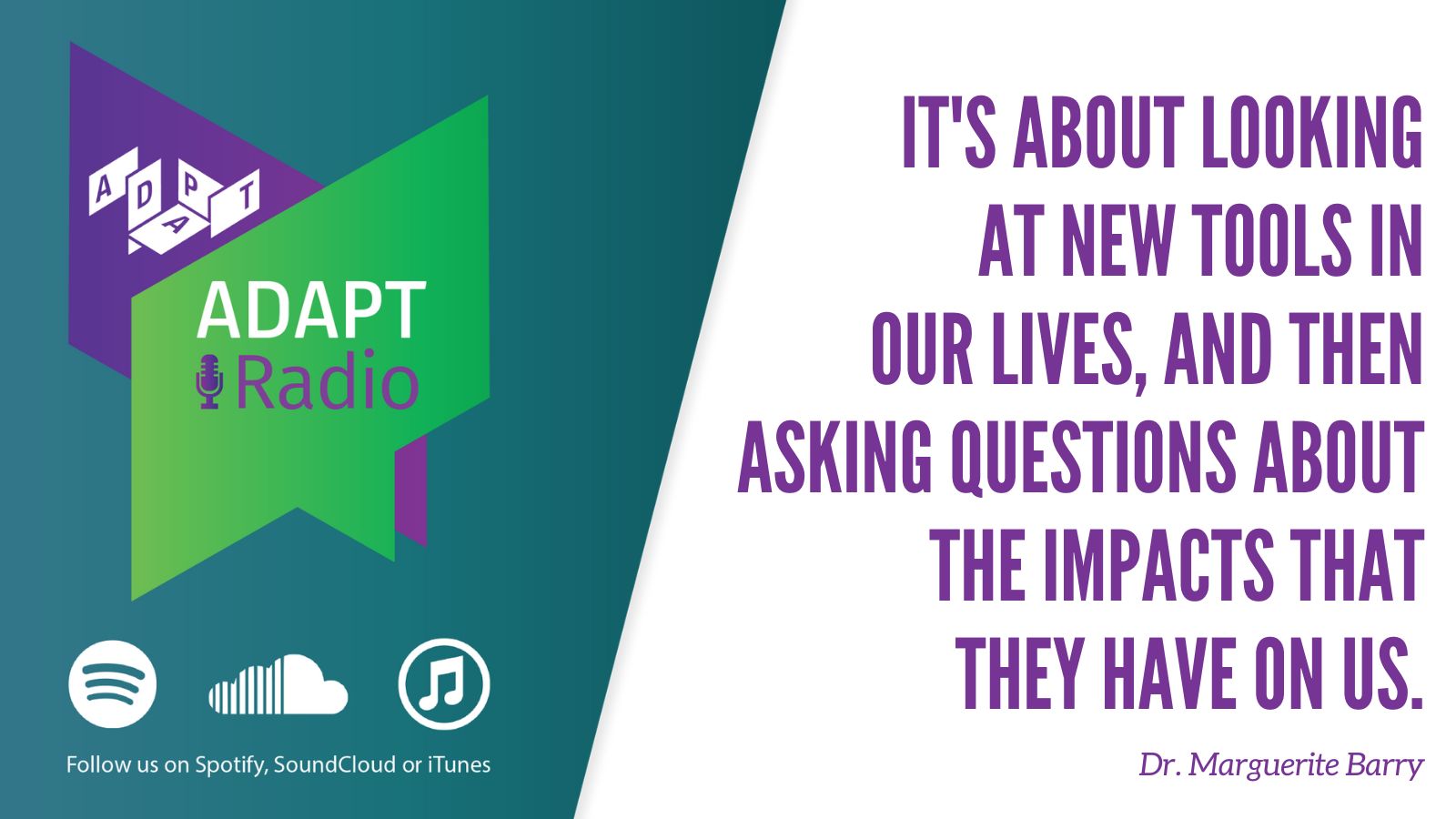 ADAPT

ADAPT Radio

Follow us on Spotify, SoundCloud or iTunes

IT'S ABOUT LOOKING AT NEW TOOLS IN OUR LIVES, AND THEN ASKING QUESTIONS ABOUT THE IMPACTS THAT THEY HAVE ON US.

Dr. Marguerite Barry